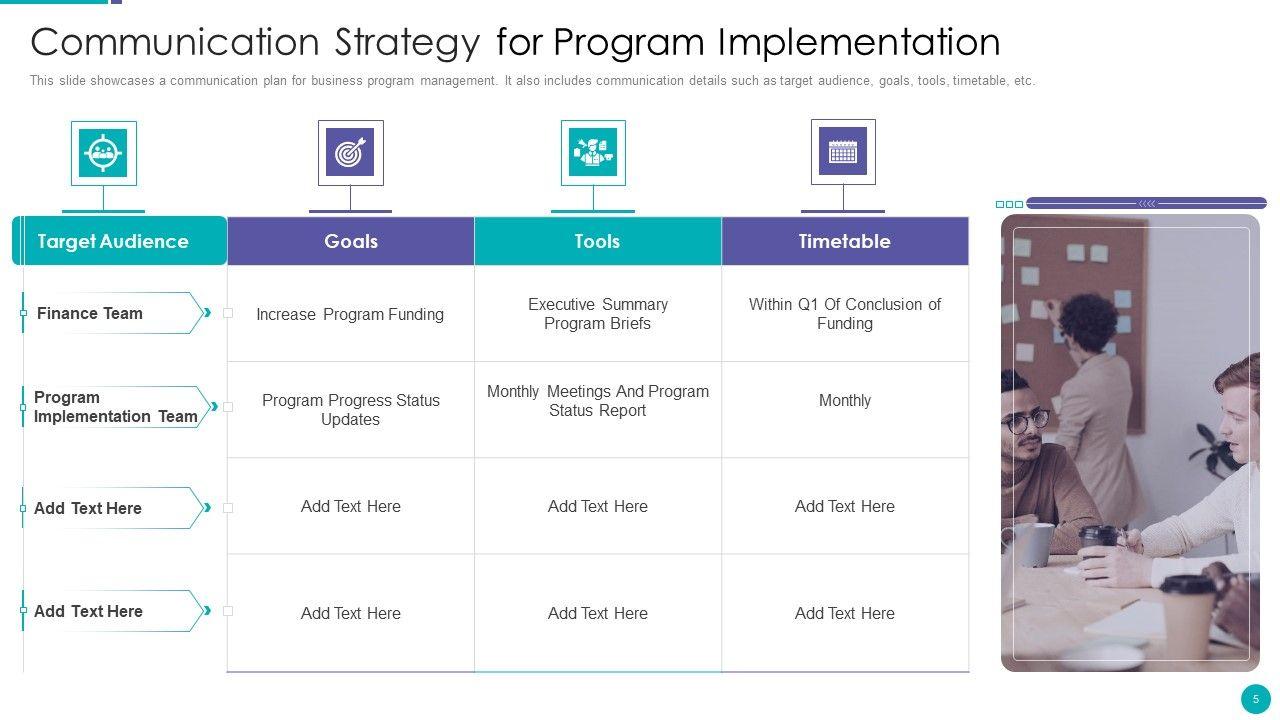 Communication Strategy for Program Implementation

This slide showcases a communication plan for business program management. It also includes communication details such as target audience, goals, tools, timetable, etc.

| Target Audience | Goals | Tools | Timetable |
|---|---|---|---|
| Finance Team | Increase Program Funding | Executive Summary Program Briefs | Within Q1 Of Conclusion of Funding |
| Program Implementation Team | Program Progress Status Updates | Monthly Meetings And Program Status Report | Monthly |
| Add Text Here | Add Text Here | Add Text Here | Add Text Here |
| Add Text Here | Add Text Here | Add Text Here | Add Text Here |

5